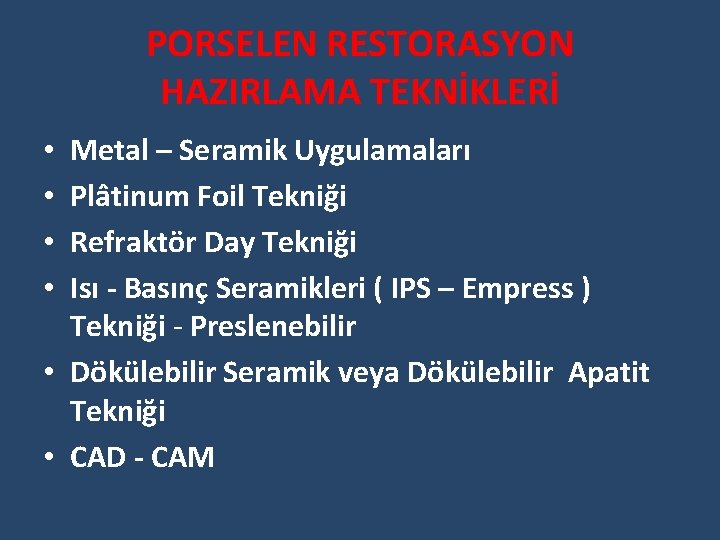 PORSELEN RESTORASYON HAZIRLAMA TEKNİKLERİ

• Metal – Seramik Uygulamaları
• Plâtinum Foil Tekniği
• Refraktör Day Tekniği
• Isı - Basınç Seramikleri ( IPS – Empress ) Tekniği - Preslenebilir
• Dökülebilir Seramik veya Dökülebilir Apatit Tekniği
• CAD - CAM